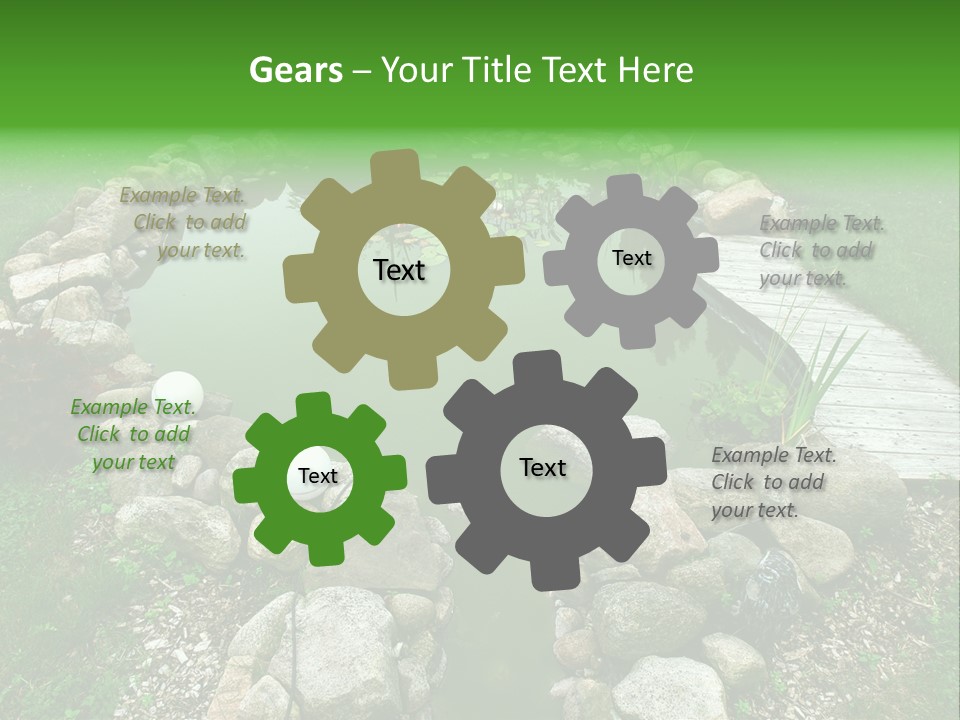 Gears – Your Title Text Here

Example Text. Click to add your text.

Text

Text

Example Text. Click to add your text.

Example Text. Click to add your text

Text

Text

Example Text. Click to add your text.